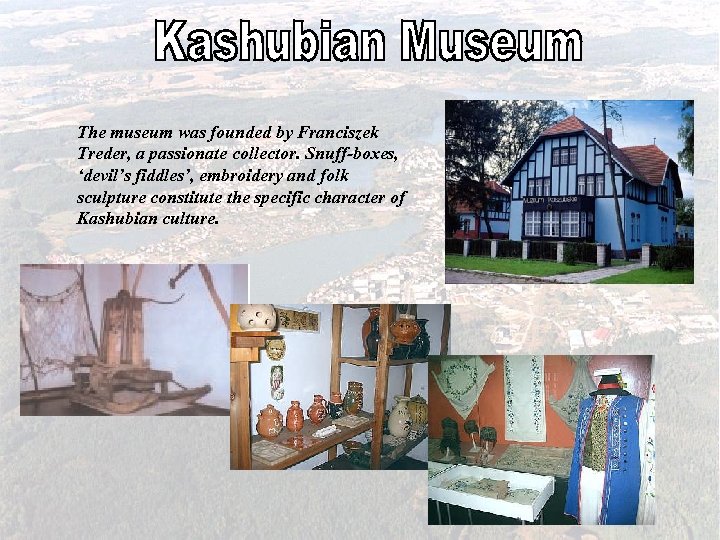 Kashubian Museum

The museum was founded by Franciszek Treder, a passionate collector. Snuff-boxes, 'devil's fiddles', embroidery and folk sculpture constitute the specific character of Kashubian culture.

MUZEUM KASZUBSKIE